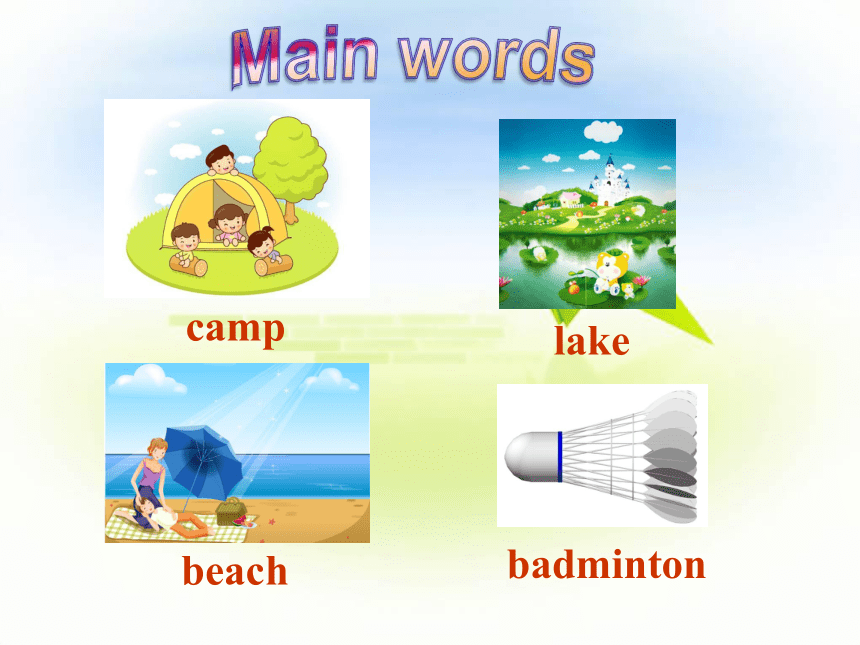 Main words

camp

lake

beach

badminton